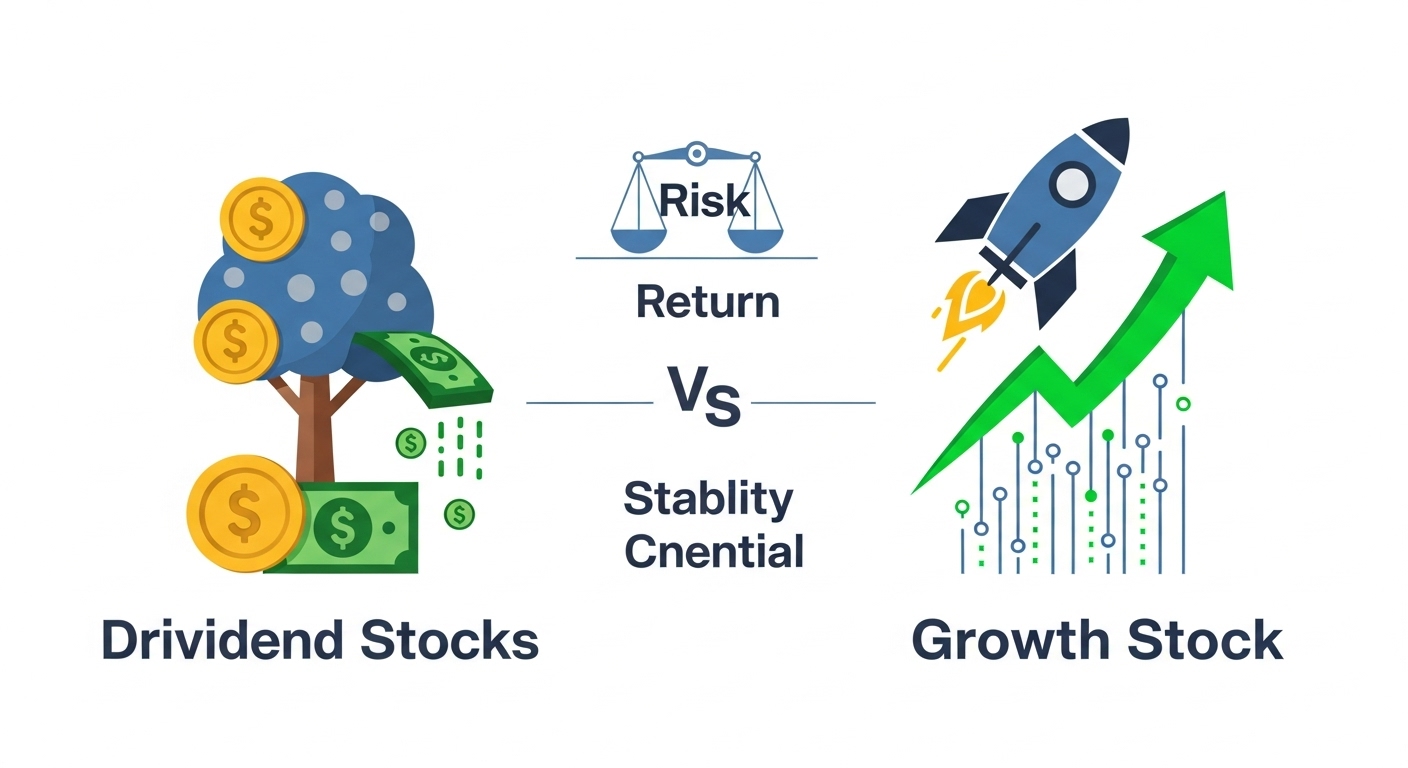 Risk

Return

Vs

Stablity
Cnential

Drividend Stocks

Growth Stock